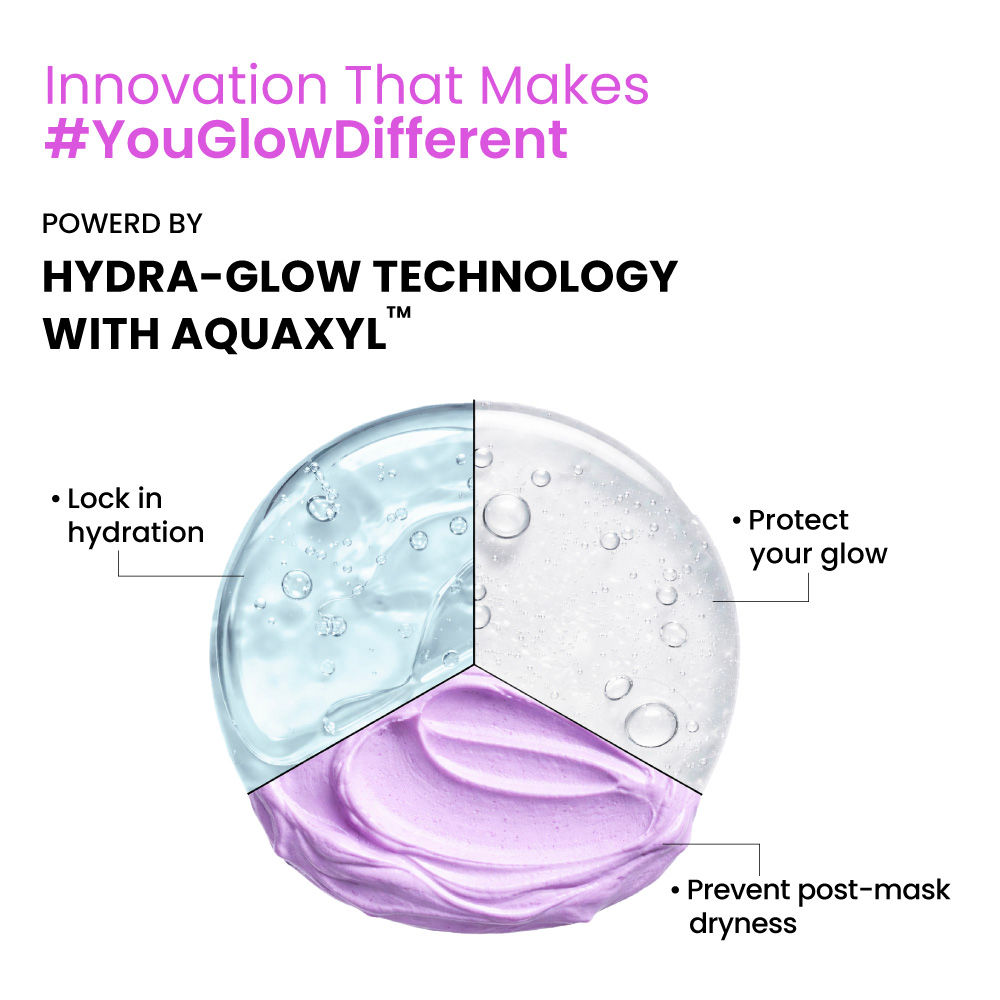 Innovation That Makes
#YouGlowDifferent

POWERD BY
HYDRA-GLOW TECHNOLOGY WITH AQUAXYL™

• Lock in hydration

• Protect your glow

• Prevent post-mask dryness